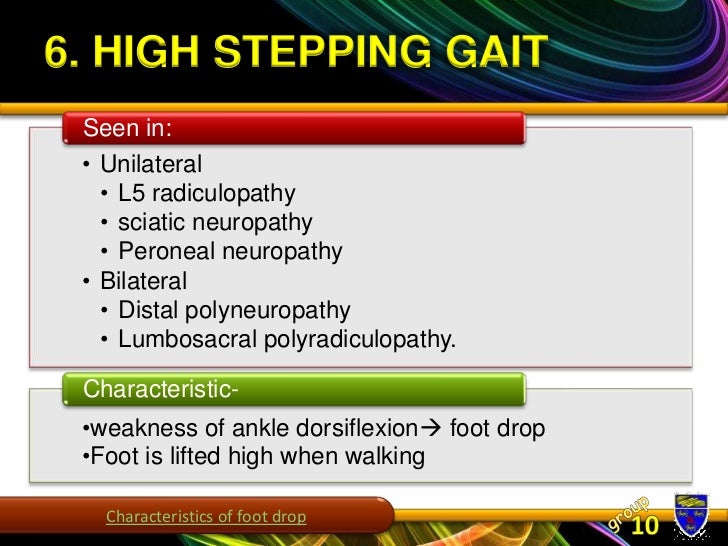 6. HIGH STEPPING GAIT

Seen in:

• Unilateral
  • L5 radiculopathy
  • sciatic neuropathy
  • Peroneal neuropathy
• Bilateral
  • Distal polyneuropathy
  • Lumbosacral polyradiculopathy.

Characteristic-

•weakness of ankle dorsiflexion→ foot drop
•Foot is lifted high when walking

Characteristics of foot drop

group 10